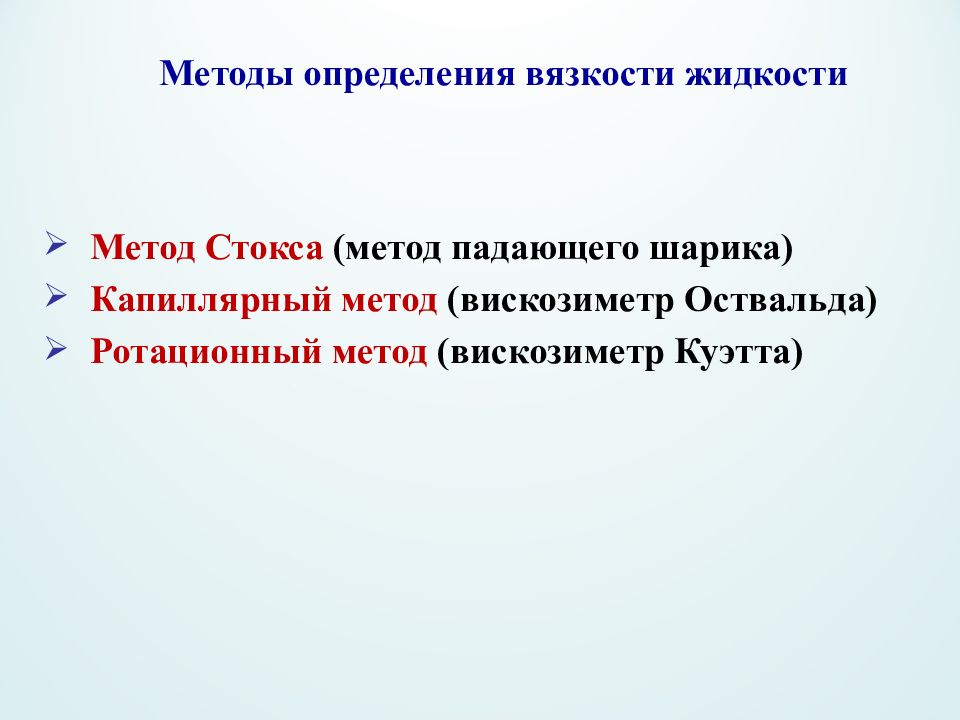 Методы определения вязкости жидкости

➢ Метод Стокса (метод падающего шарика)
➢ Капиллярный метод (вискозиметр Оствальда)
➢ Ротационный метод (вискозиметр Куэтта)